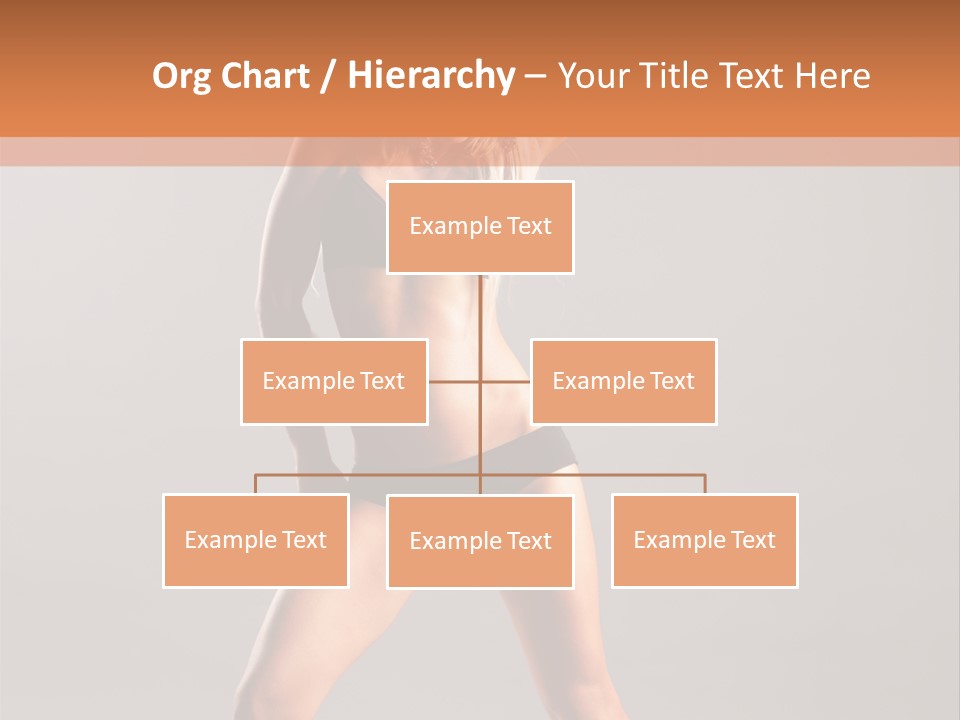 Org Chart / Hierarchy – Your Title Text Here

Example Text

Example Text

Example Text

Example Text

Example Text

Example Text